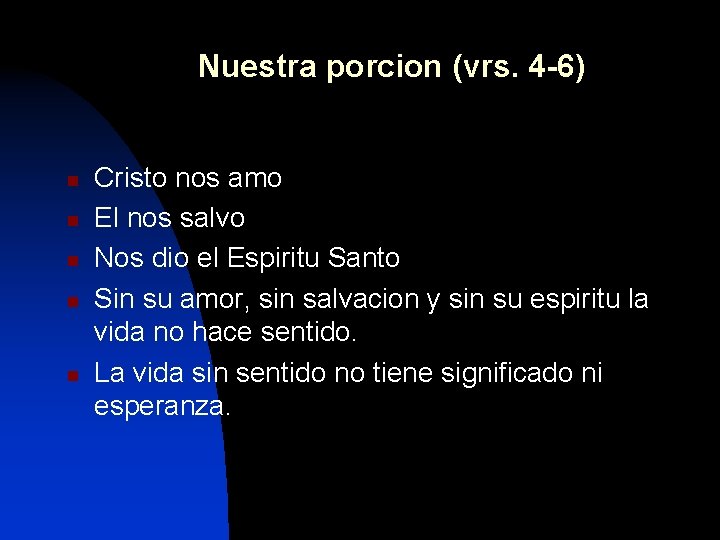 Nuestra porcion (vrs. 4-6)

- Cristo nos amo
- El nos salvo
- Nos dio el Espiritu Santo
- Sin su amor, sin salvacion y sin su espiritu la vida no hace sentido.
- La vida sin sentido no tiene significado ni esperanza.